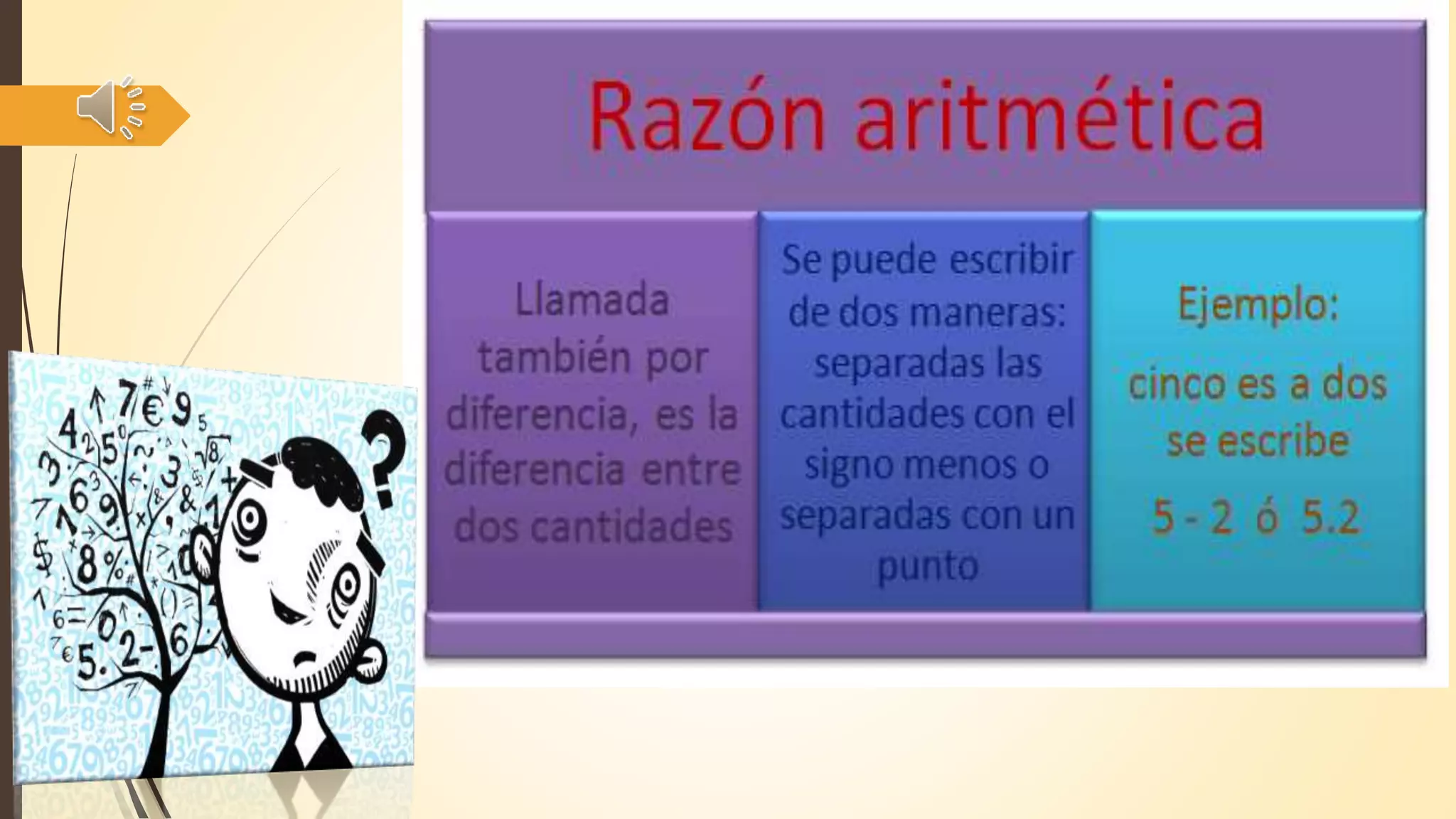 Razón aritmética

Llamada también por diferencia, es la diferencia entre dos cantidades

Se puede escribir de dos maneras: separadas las cantidades con el signo menos o separadas con un punto

Ejemplo:

cinco es a dos se escribe

5 - 2 ó 5.2